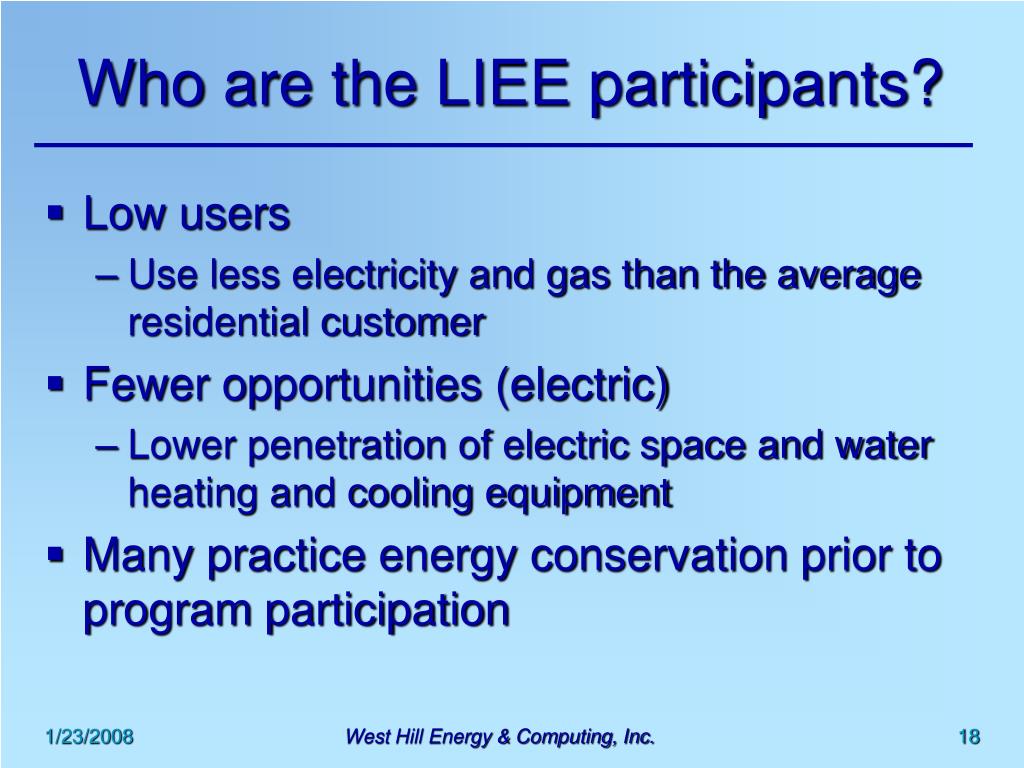 Who are the LIEE participants?

▪ Low users

– Use less electricity and gas than the average residential customer

▪ Fewer opportunities (electric)

– Lower penetration of electric space and water heating and cooling equipment

▪ Many practice energy conservation prior to program participation

1/23/2008

West Hill Energy & Computing, Inc.

18